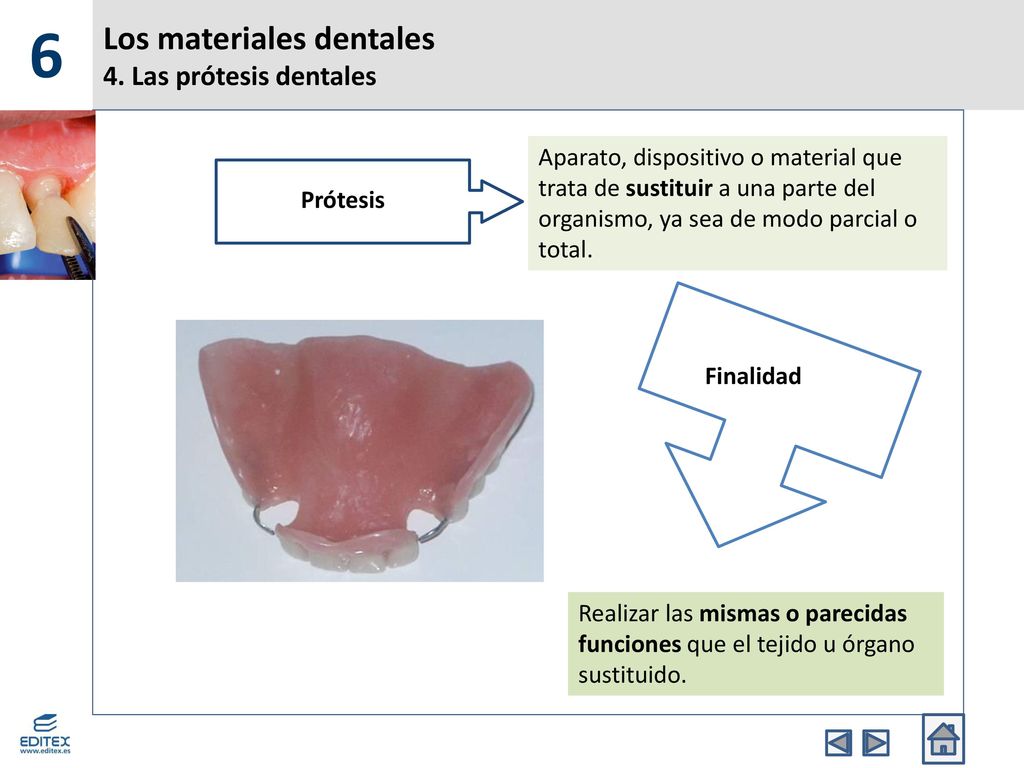 6

Los materiales dentales
4. Las prótesis dentales

Prótesis

Aparato, dispositivo o material que trata de sustituir a una parte del organismo, ya sea de modo parcial o total.

Finalidad

Realizar las mismas o parecidas funciones que el tejido u órgano sustituido.

EDITEX
www.editex.es